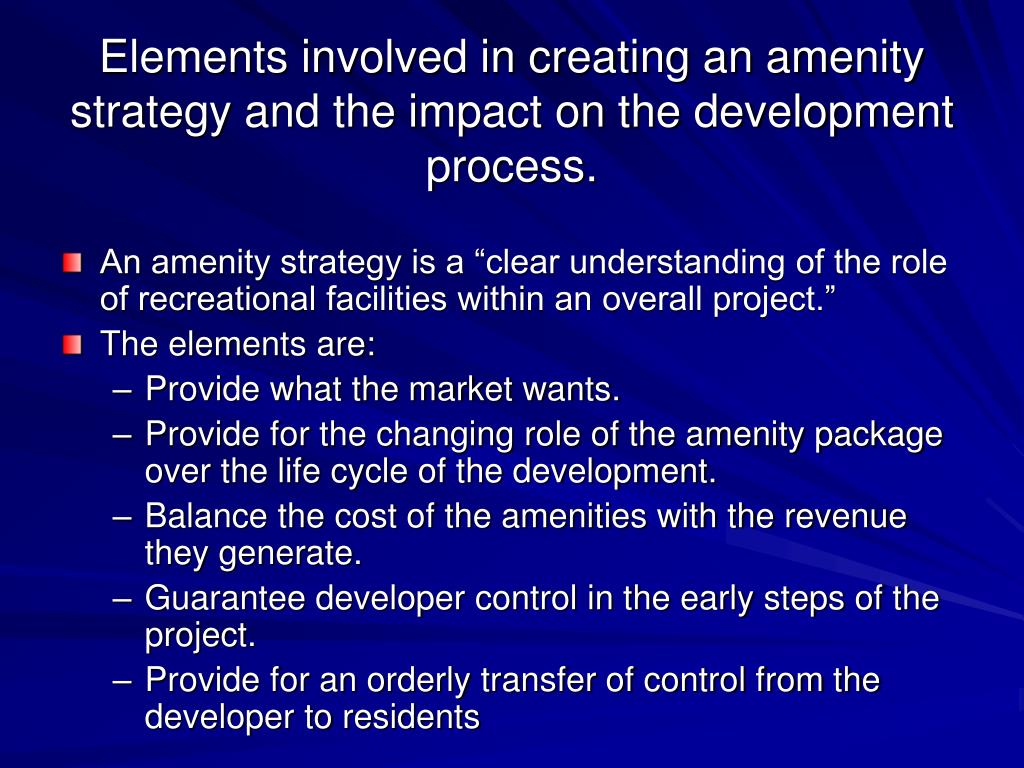 Elements involved in creating an amenity strategy and the impact on the development process.

An amenity strategy is a “clear understanding of the role of recreational facilities within an overall project.”

The elements are:
– Provide what the market wants.
– Provide for the changing role of the amenity package over the life cycle of the development.
– Balance the cost of the amenities with the revenue they generate.
– Guarantee developer control in the early steps of the project.
– Provide for an orderly transfer of control from the developer to residents